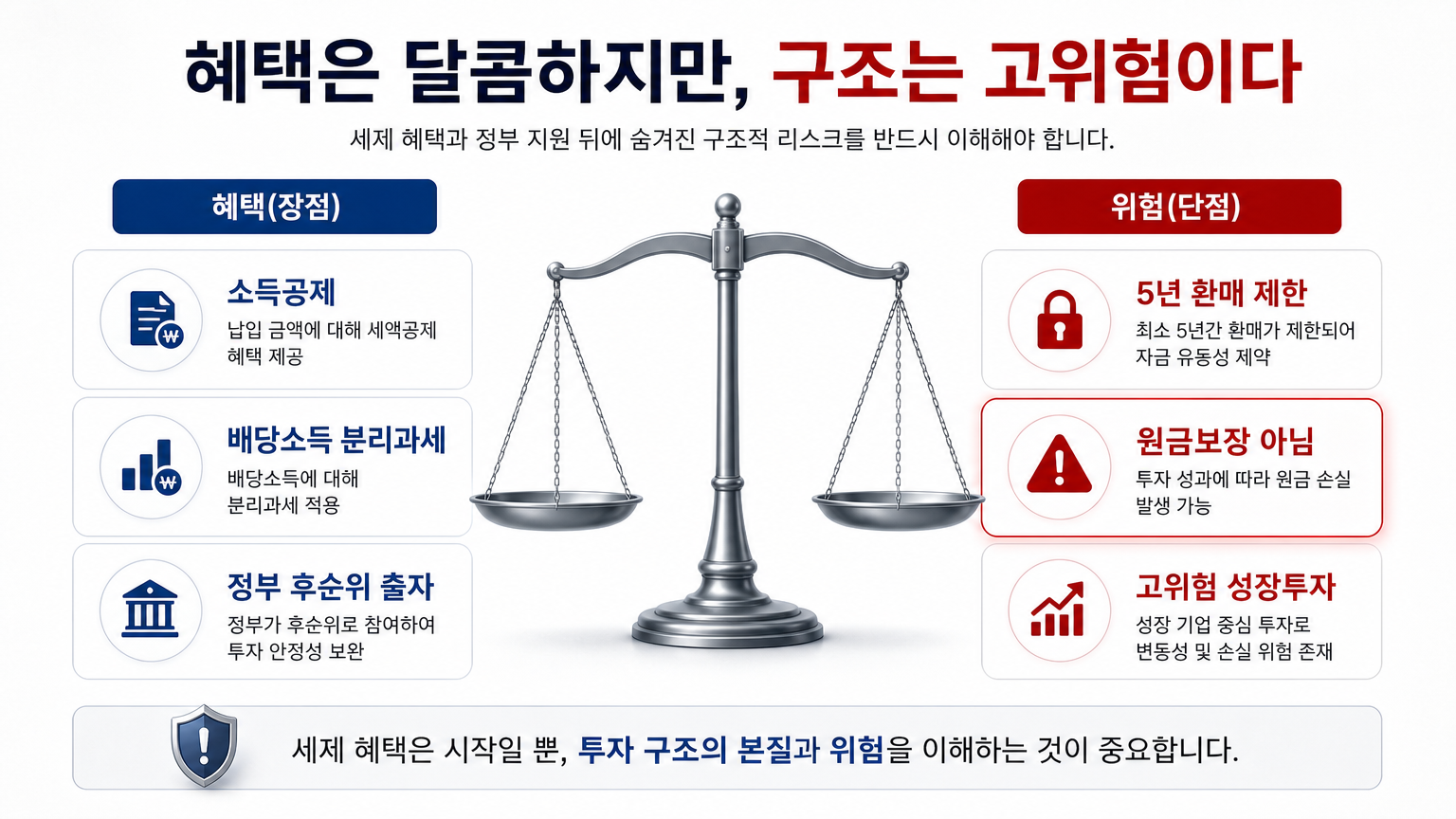 혜택은 달콤하지만, 구조는 고위험이다

세제 혜택과 정부 지원 뒤에 숨겨진 구조적 리스크를 반드시 이해해야 합니다.

혜택(장점)

소득공제
납입 금액에 대해 세액공제 혜택 제공

배당소득 분리과세
배당소득에 대해 분리과세 적용

정부 후순위 출자
정부가 후순위로 참여하여 투자 안정성 보완

위험(단점)

5년 환매 제한
최소 5년간 환매가 제한되어 자금 유동성 제약

원금보장 아님
투자 성과에 따라 원금 손실 발생 가능

고위험 성장투자
성장 기업 중심 투자로 변동성 및 손실 위험 존재

세제 혜택은 시작일 뿐, 투자 구조의 본질과 위험을 이해하는 것이 중요합니다.